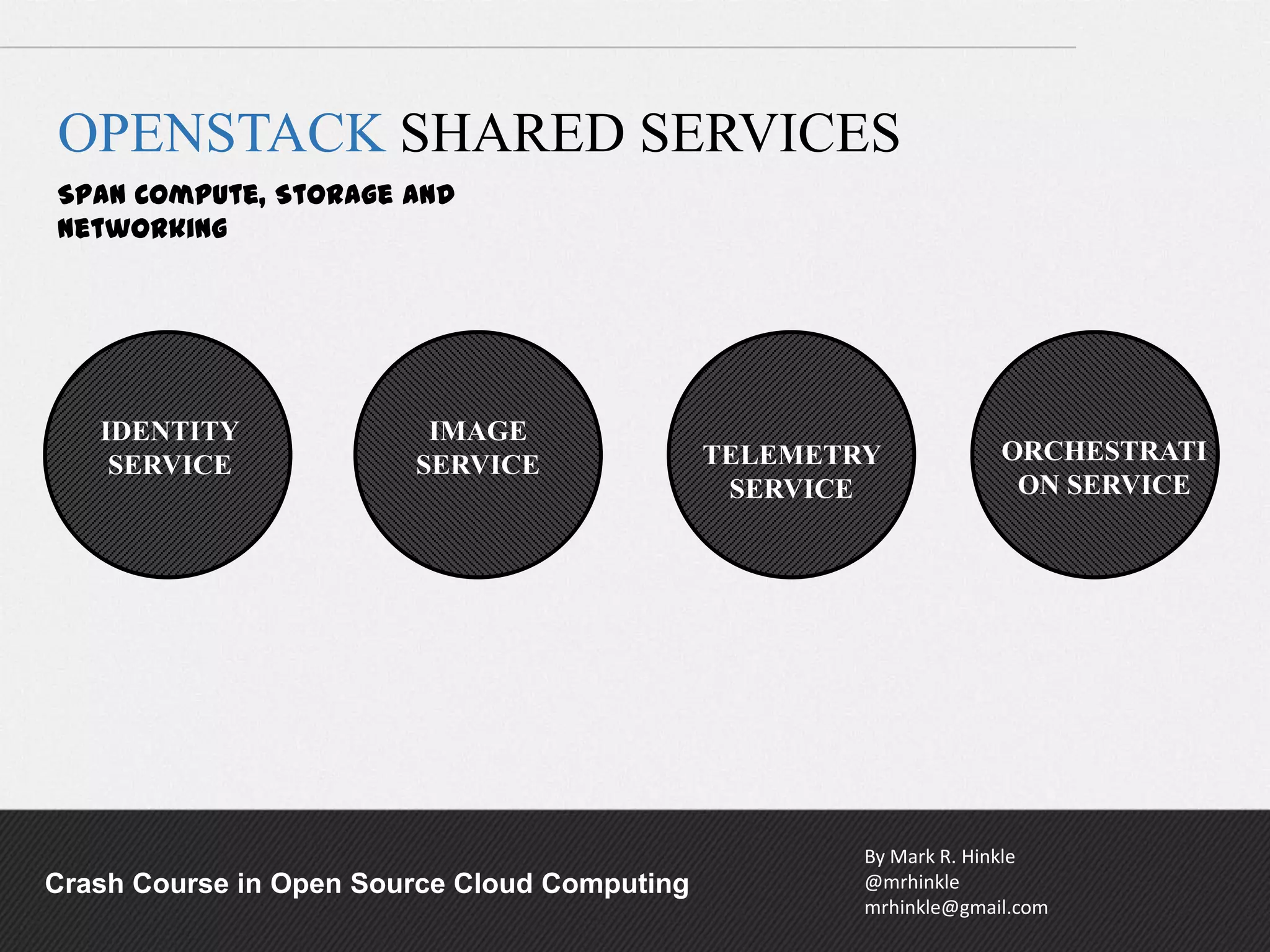 OPENSTACK SHARED SERVICES

SPAN COMPUTE, STORAGE AND NETWORKING

IDENTITY SERVICE

IMAGE SERVICE

TELEMETRY SERVICE

ORCHESTRATI ON SERVICE

Crash Course in Open Source Cloud Computing

By Mark R. Hinkle
@mrhinkle
mrhinkle@gmail.com